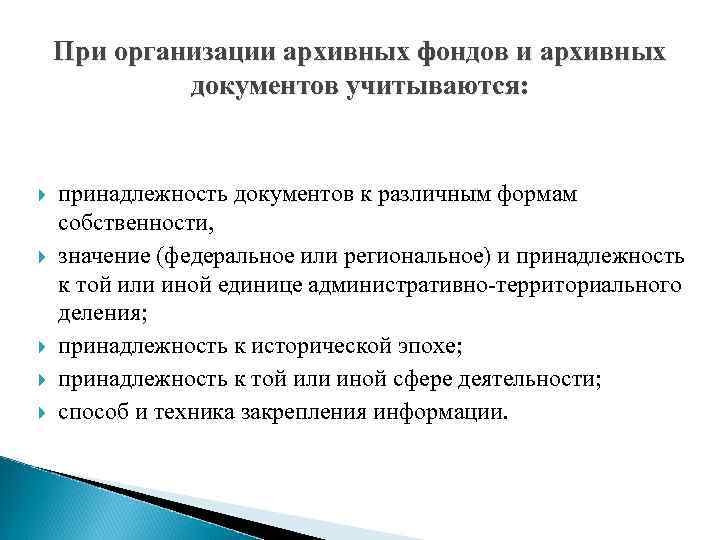 При организации архивных фондов и архивных документов учитываются:

принадлежность документов к различным формам собственности,

значение (федеральное или региональное) и принадлежность к той или иной единице административно-территориального деления;

принадлежность к исторической эпохе;

принадлежность к той или иной сфере деятельности;

способ и техника закрепления информации.